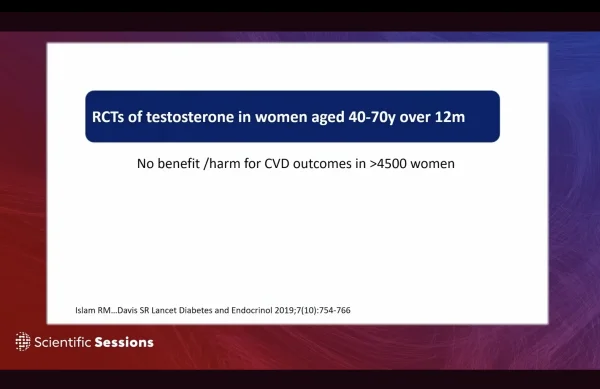 RCTs of testosterone in women aged 40-70y over 12m

No benefit /harm for CVD outcomes in >4500 women

Islam RM…Davis SR Lancet Diabetes and Endocrinol 2019;7(10):754-766

Scientific Sessions